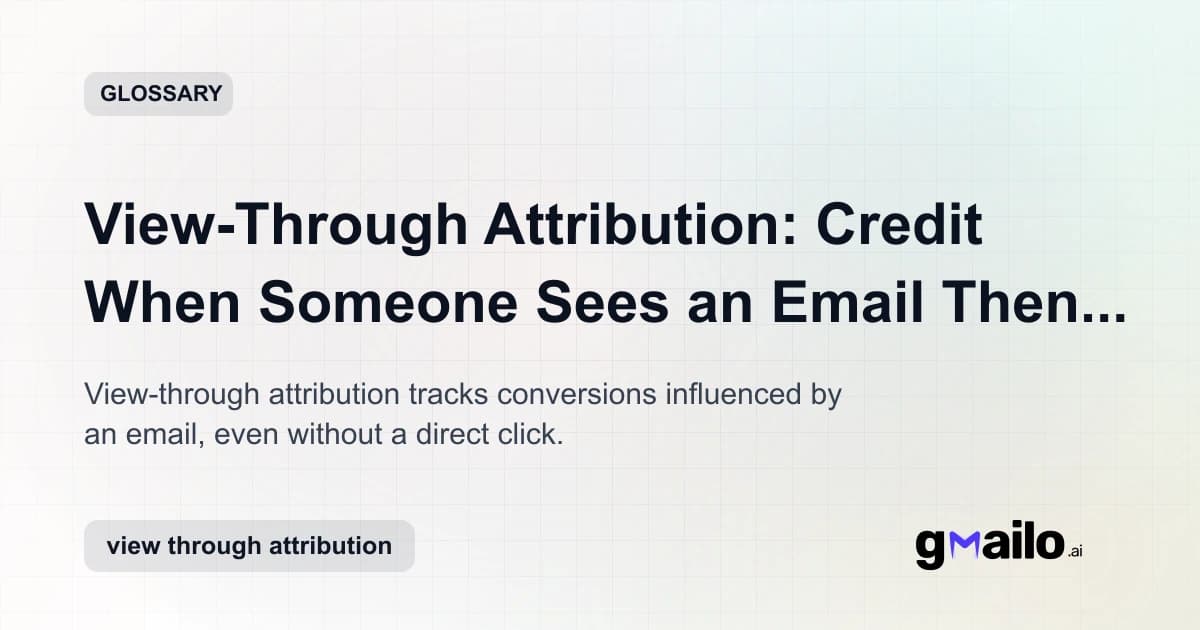 GLOSSARY

View-Through Attribution: Credit When Someone Sees an Email Then...

View-through attribution tracks conversions influenced by an email, even without a direct click.

view through attribution

gmailo.ai